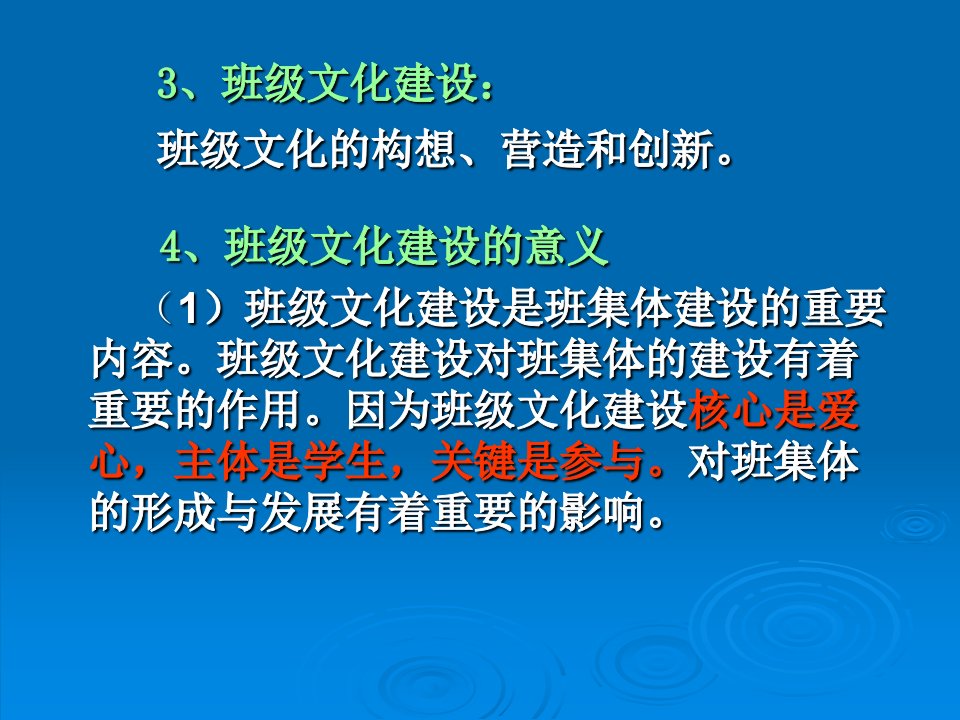 3、班级文化建设：

班级文化的构想、营造和创新。

4、班级文化建设的意义

（1）班级文化建设是班集体建设的重要内容。班级文化建设对班集体的建设有着重要的作用。因为班级文化建设核心是爱心，主体是学生，关键是参与。对班集体的形成与发展有着重要的影响。